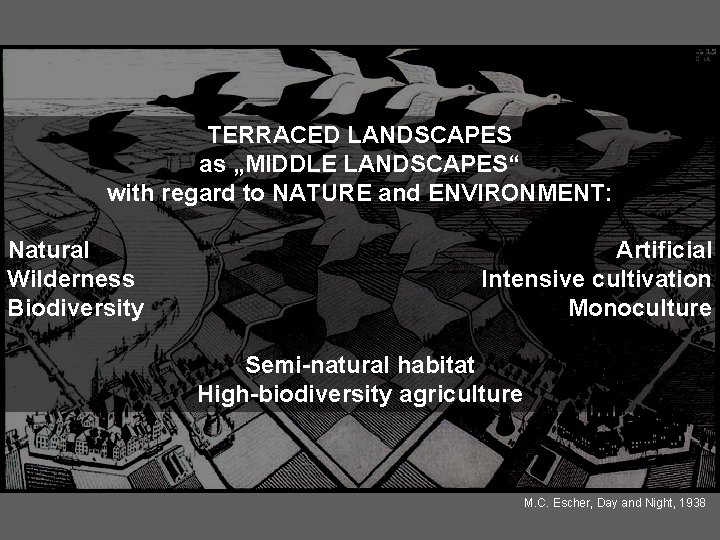 TERRACED LANDSCAPES
as „MIDDLE LANDSCAPES“
with regard to NATURE and ENVIRONMENT:

Natural
Wilderness
Biodiversity

Artificial
Intensive cultivation
Monoculture

Semi-natural habitat
High-biodiversity agriculture

M.C. Escher, Day and Night, 1938